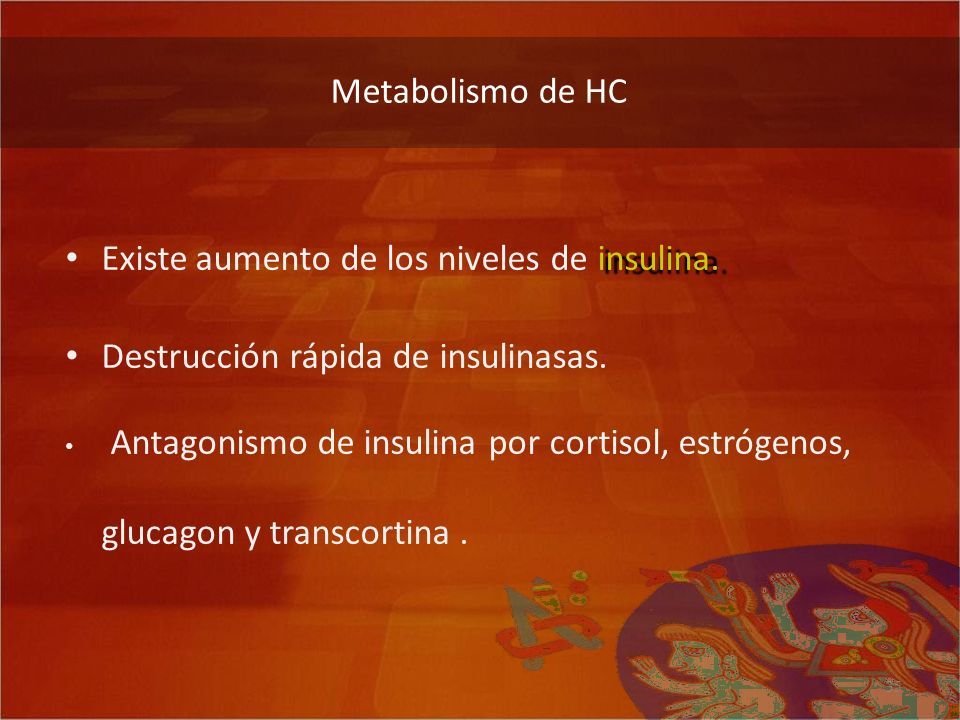 Metabolismo de HC

• Existe aumento de los niveles de insulina.

• Destrucción rápida de insulinasas.

• Antagonismo de insulina por cortisol, estrógenos, glucagon y transcortina .